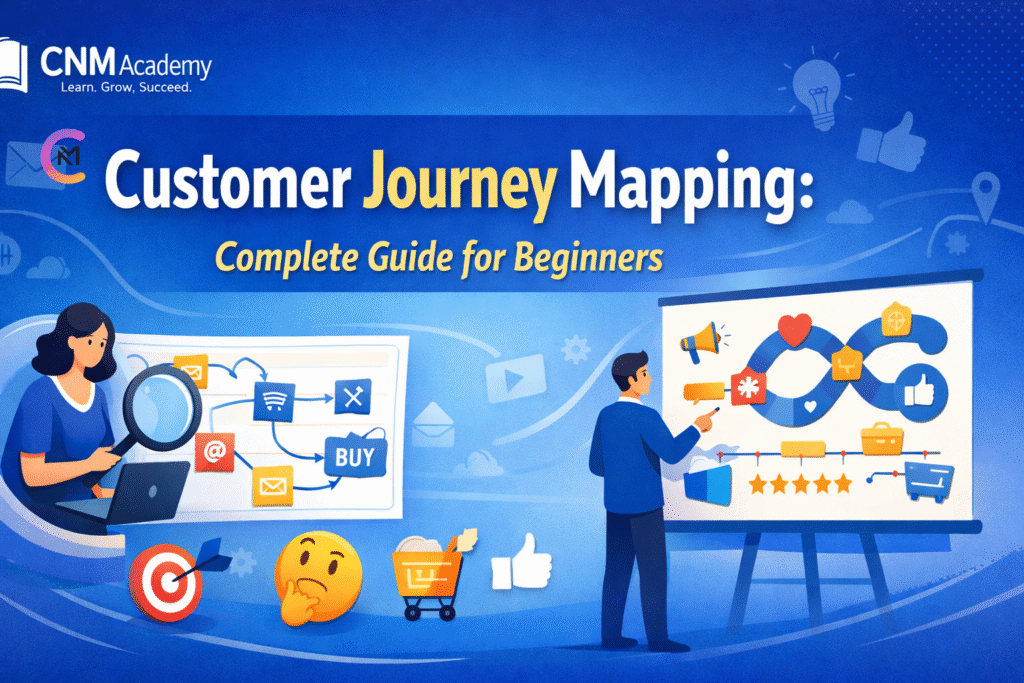 CNM Academy
Learn. Grow. Succeed.

CNM

Customer Journey Mapping:
Complete Guide for Beginners

@
BUY